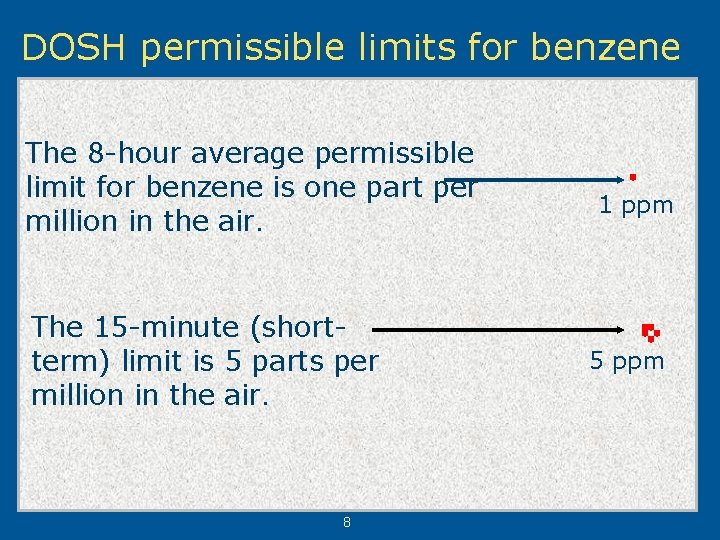 DOSH permissible limits for benzene

The 8-hour average permissible limit for benzene is one part per million in the air.

1 ppm

The 15-minute (short-term) limit is 5 parts per million in the air.

5 ppm

8